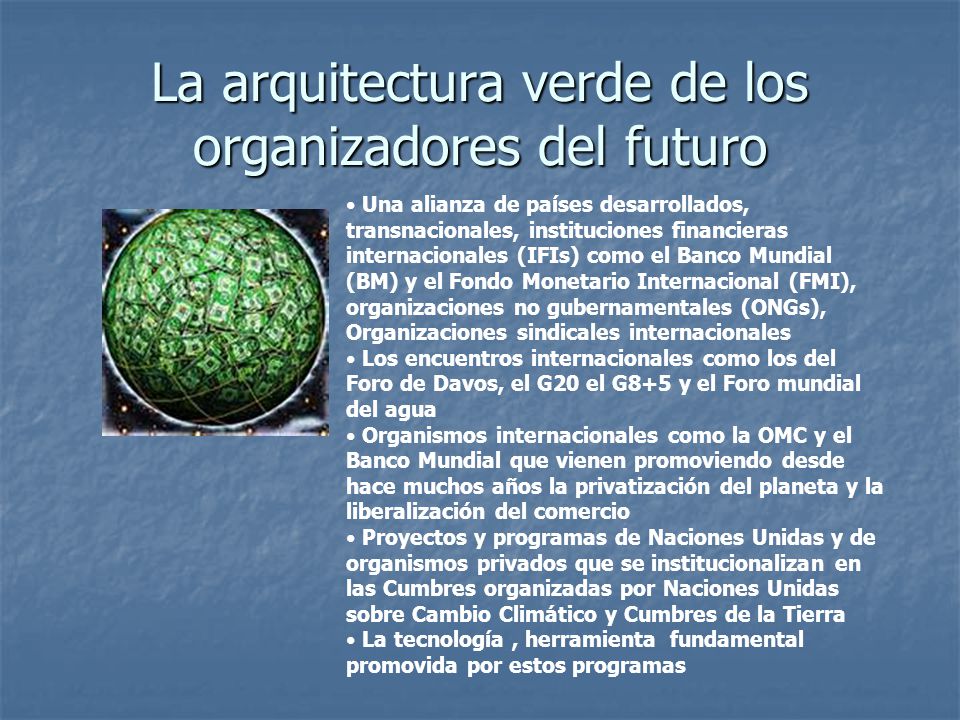 La arquitectura verde de los organizadores del futuro

• Una alianza de países desarrollados, transnacionales, instituciones financieras internacionales (IFIs) como el Banco Mundial (BM) y el Fondo Monetario Internacional (FMI), organizaciones no gubernamentales (ONGs), Organizaciones sindicales internacionales
• Los encuentros internacionales como los del Foro de Davos, el G20 el G8+5 y el Foro mundial del agua
• Organismos internacionales como la OMC y el Banco Mundial que vienen promoviendo desde hace muchos años la privatización del planeta y la liberalización del comercio
• Proyectos y programas de Naciones Unidas y de organismos privados que se institucionalizan en las Cumbres organizadas por Naciones Unidas sobre Cambio Climático y Cumbres de la Tierra
• La tecnología , herramienta fundamental promovida por estos programas